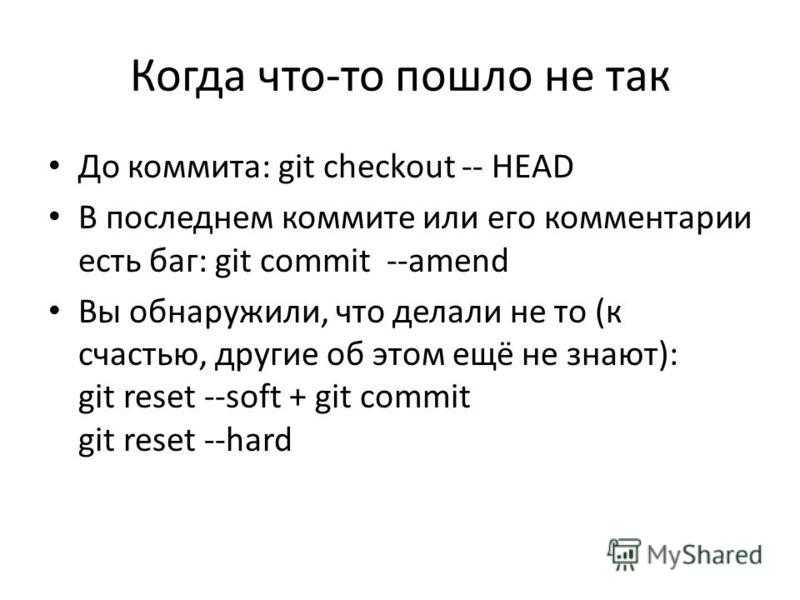 Когда что-то пошло не так

• До коммита: git checkout -- HEAD
• В последнем коммите или его комментарии есть баг: git commit --amend
• Вы обнаружили, что делали не то (к счастью, другие об этом ещё не знают):
git reset --soft + git commit
git reset --hard

MyShared